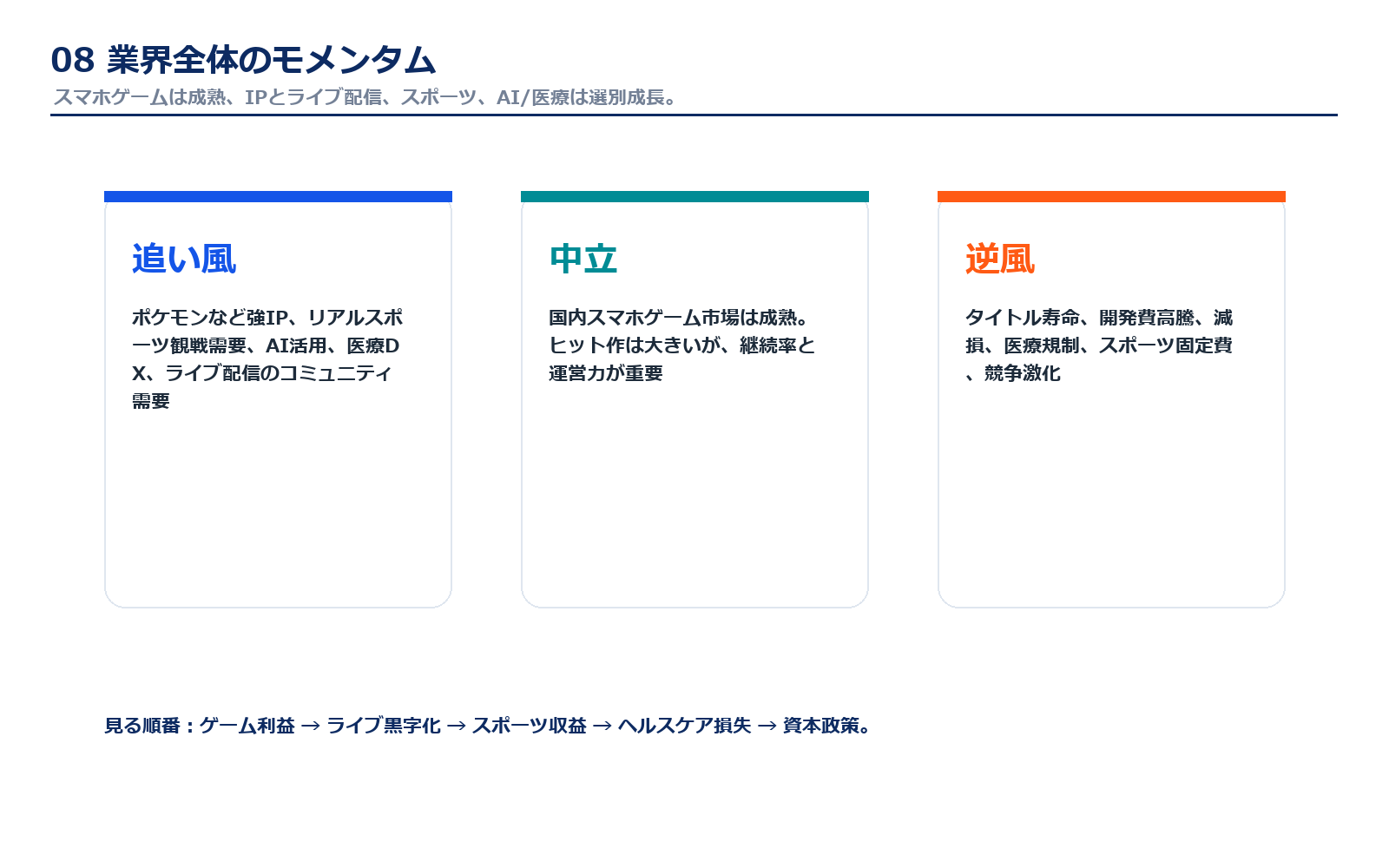 08 業界全体のモメンタム

スマホゲームは成熟、IPとライブ配信、スポーツ、AI/医療は選別成長。

追い風

ポケモンなど強IP、リアルスポーツ観戦需要、AI活用、医療DX、ライブ配信のコミュニティ需要

中立

国内スマホゲーム市場は成熟。ヒット作は大きいが、継続率と運営力が重要

逆風

タイトル寿命、開発費高騰、減損、医療規制、スポーツ固定費、競争激化

見る順番：ゲーム利益 → ライブ黒字化 → スポーツ収益 → ヘルスケア損失 → 資本政策。